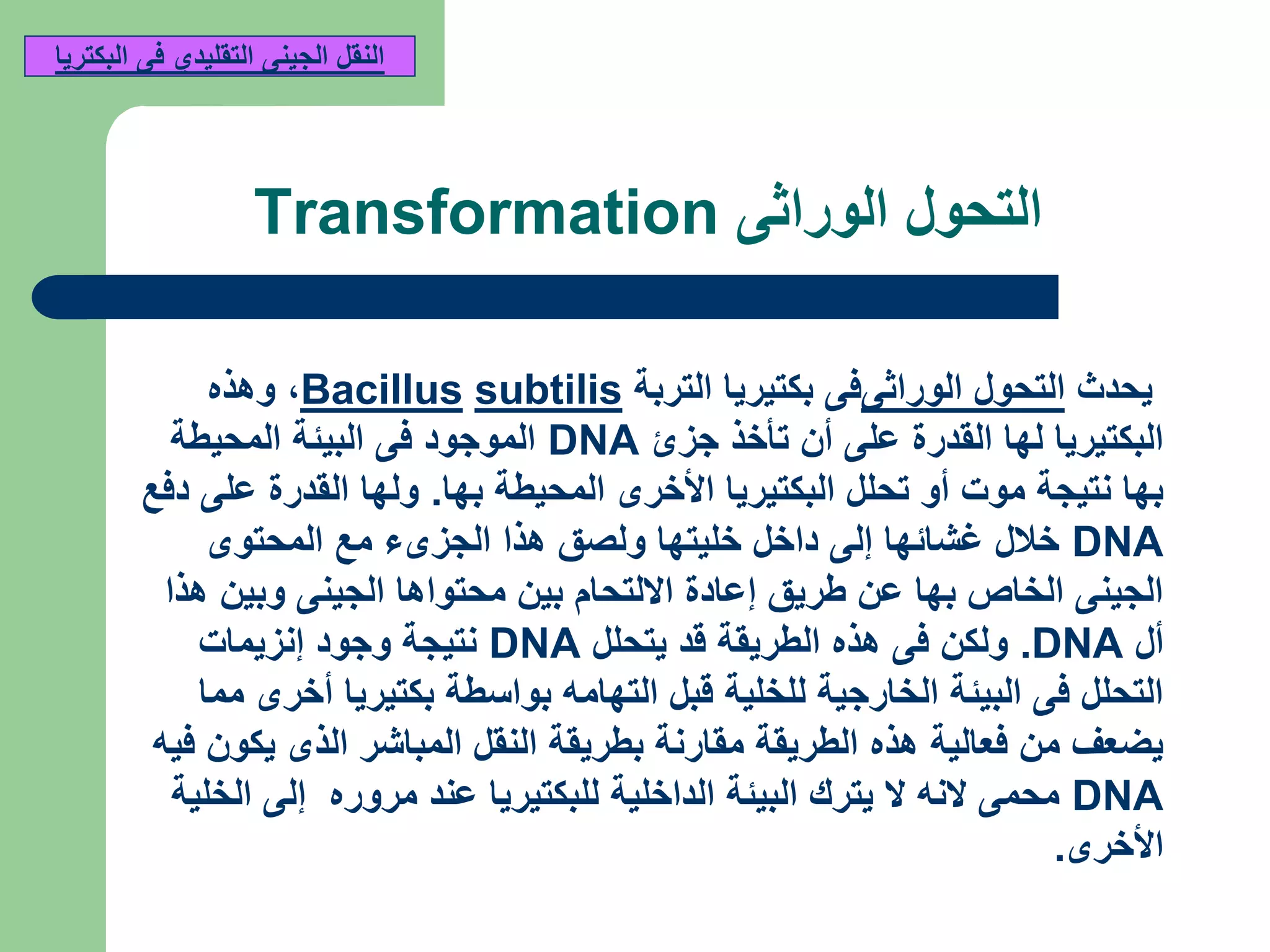 النقل الجينى التقليدي فى البكتريا

التحول الوراثى Transformation

يحدث التحول الوراثىفى بكتيريا التربة Bacillus subtilis، وهذه البكتيريا لها القدرة على أن تأخذ جزئ DNA الموجود فى البيئة المحيطة بها نتيجة موت أو تحلل البكتيريا الأخرى المحيطة بها. ولها القدرة على دفع DNA خلال غشائها إلى داخل خليتها ولصق هذا الجزىء مع المحتوى الجينى الخاص بها عن طريق إعادة الالتحام بين محتواها الجينى وبين هذا أل DNA. ولكن فى هذه الطريقة قد يتحلل DNA نتيجة وجود إنزيمات التحلل فى البيئة الخارجية للخلية قبل التهامه بواسطة بكتيريا أخرى مما يضعف من فعالية هذه الطريقة مقارنة بطريقة النقل المباشر الذى يكون فيه DNA محمى لانه لا يترك البيئة الداخلية للبكتيريا عند مروره إلى الخلية الأخرى.